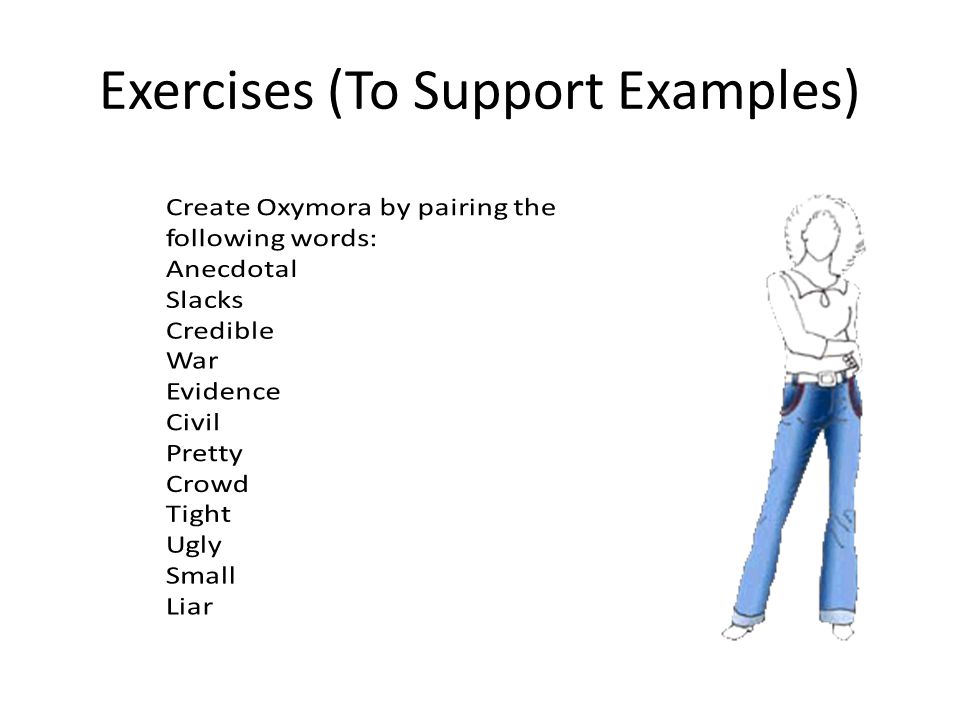 Exercises (To Support Examples)

Create Oxymora by pairing the following words:
Anecdotal
Slacks
Credible
War
Evidence
Civil
Pretty
Crowd
Tight
Ugly
Small
Liar